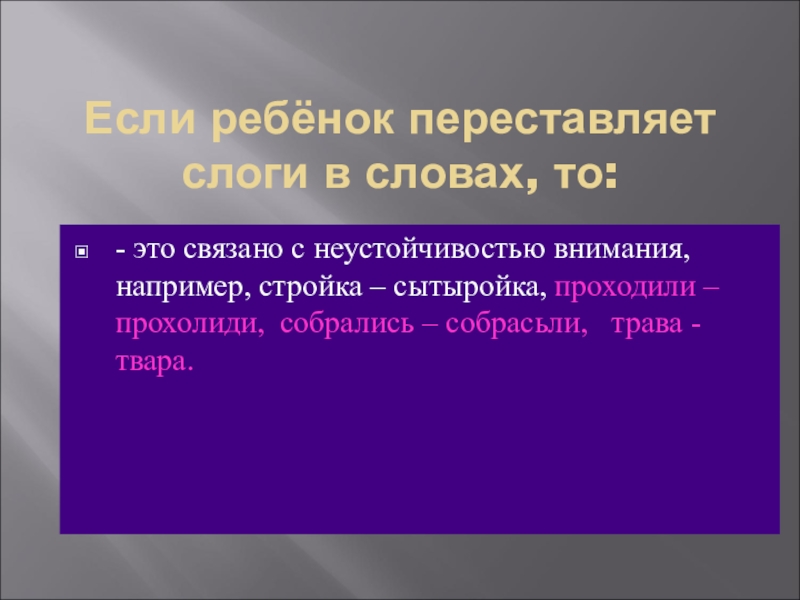 Если ребёнок переставляет слоги в словах, то:

- это связано с неустойчивостью внимания, например, стройка – сытыройка, проходили – прохолиди, собрались – собрасьли, трава - твара.